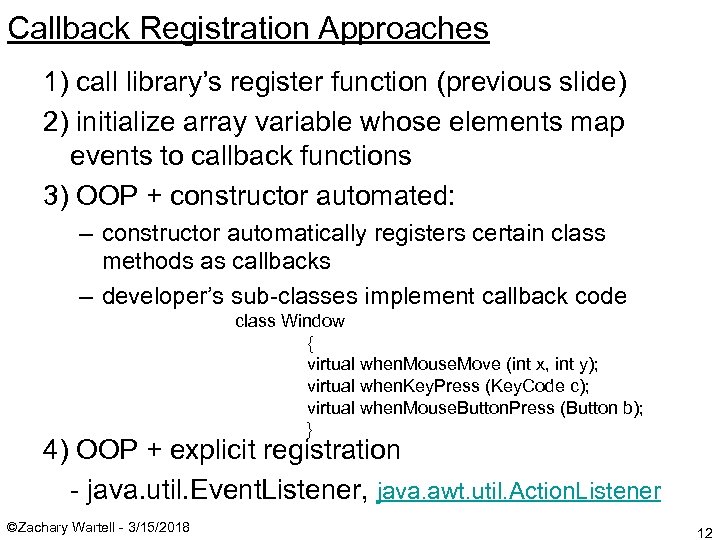 Callback Registration Approaches

1) call library's register function (previous slide)

2) initialize array variable whose elements map events to callback functions

3) OOP + constructor automated:

– constructor automatically registers certain class methods as callbacks

– developer's sub-classes implement callback code

class Window
{
virtual whenMouseMove (int x, int y);
virtual whenKeyPress (KeyCode c);
virtual whenMouseButtonPress (Button b);
}

4) OOP + explicit registration

- java.util.EventListener, java.awt.util.ActionListener

©Zachary Wartell - 3/15/2018

12